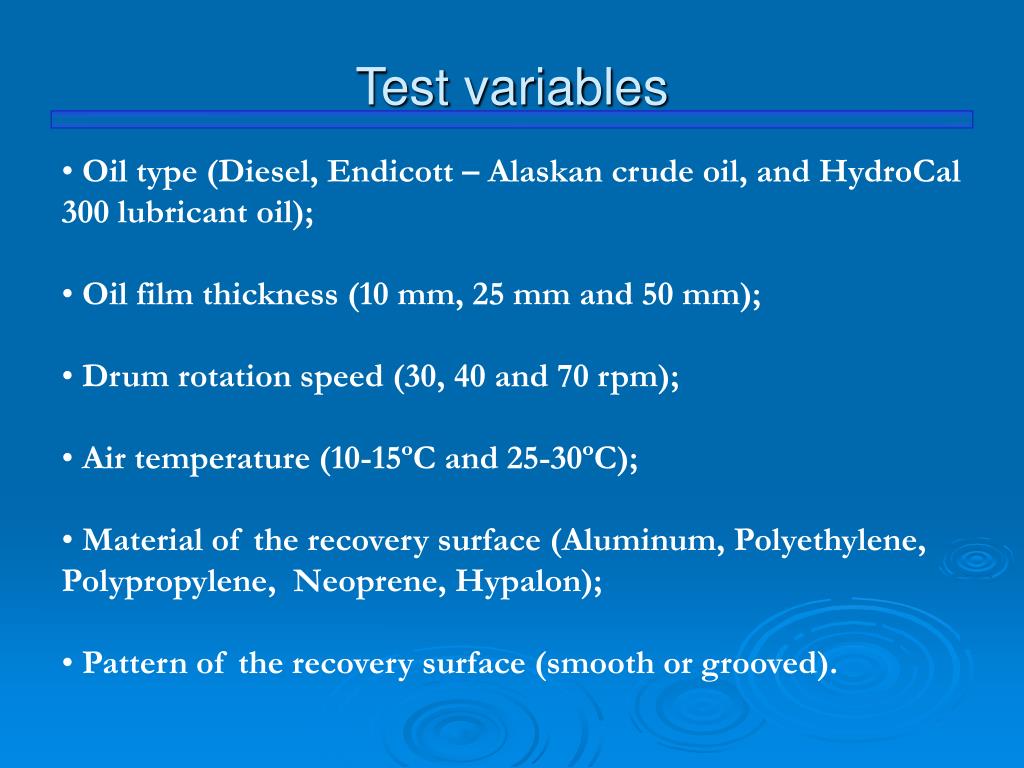 Test variables

• Oil type (Diesel, Endicott – Alaskan crude oil, and HydroCal 300 lubricant oil);

• Oil film thickness (10 mm, 25 mm and 50 mm);

• Drum rotation speed (30, 40 and 70 rpm);

• Air temperature (10-15ºC and 25-30ºC);

• Material of the recovery surface (Aluminum, Polyethylene, Polypropylene, Neoprene, Hypalon);

• Pattern of the recovery surface (smooth or grooved).